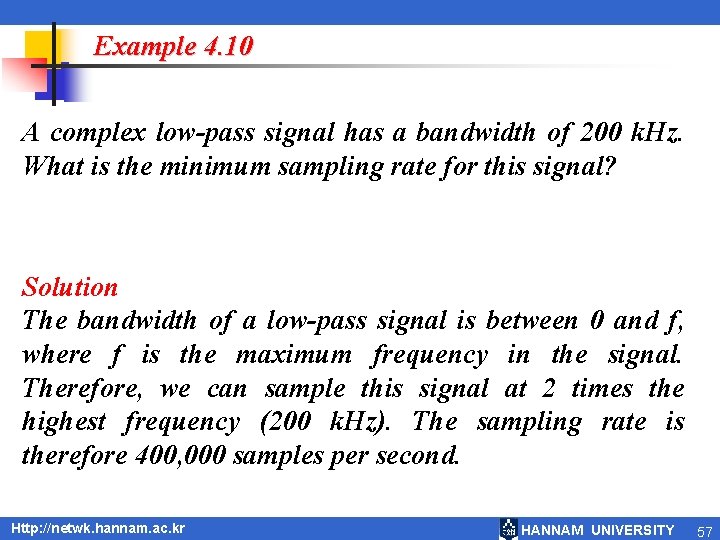 Example 4.10

A complex low-pass signal has a bandwidth of 200 kHz. What is the minimum sampling rate for this signal?

Solution
The bandwidth of a low-pass signal is between 0 and f, where f is the maximum frequency in the signal. Therefore, we can sample this signal at 2 times the highest frequency (200 kHz). The sampling rate is therefore 400,000 samples per second.

Http://netwk.hannam.ac.kr

HANNAM UNIVERSITY 57